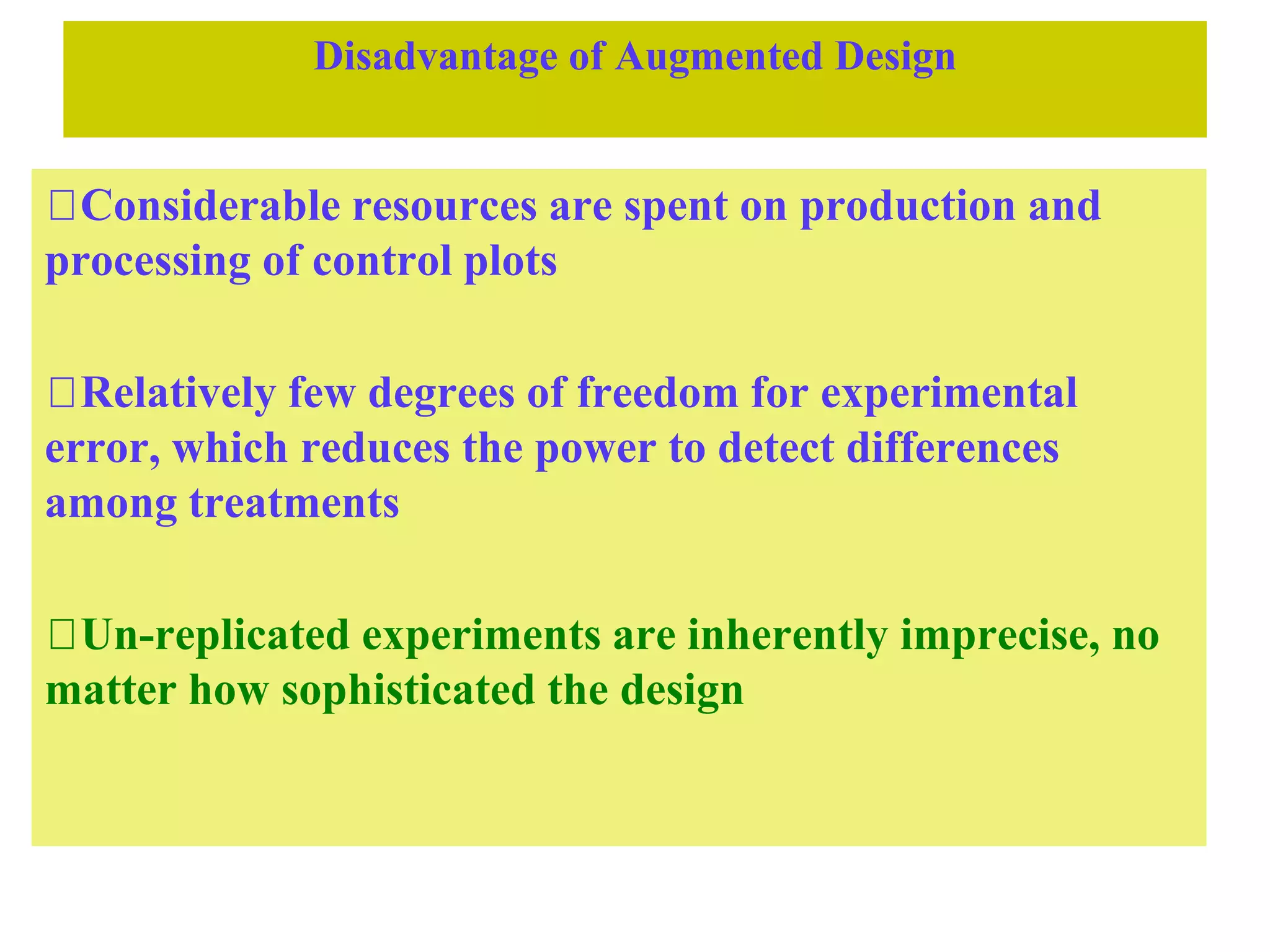 Disadvantage of Augmented Design

Considerable resources are spent on production and processing of control plots

Relatively few degrees of freedom for experimental error, which reduces the power to detect differences among treatments

Un-replicated experiments are inherently imprecise, no matter how sophisticated the design